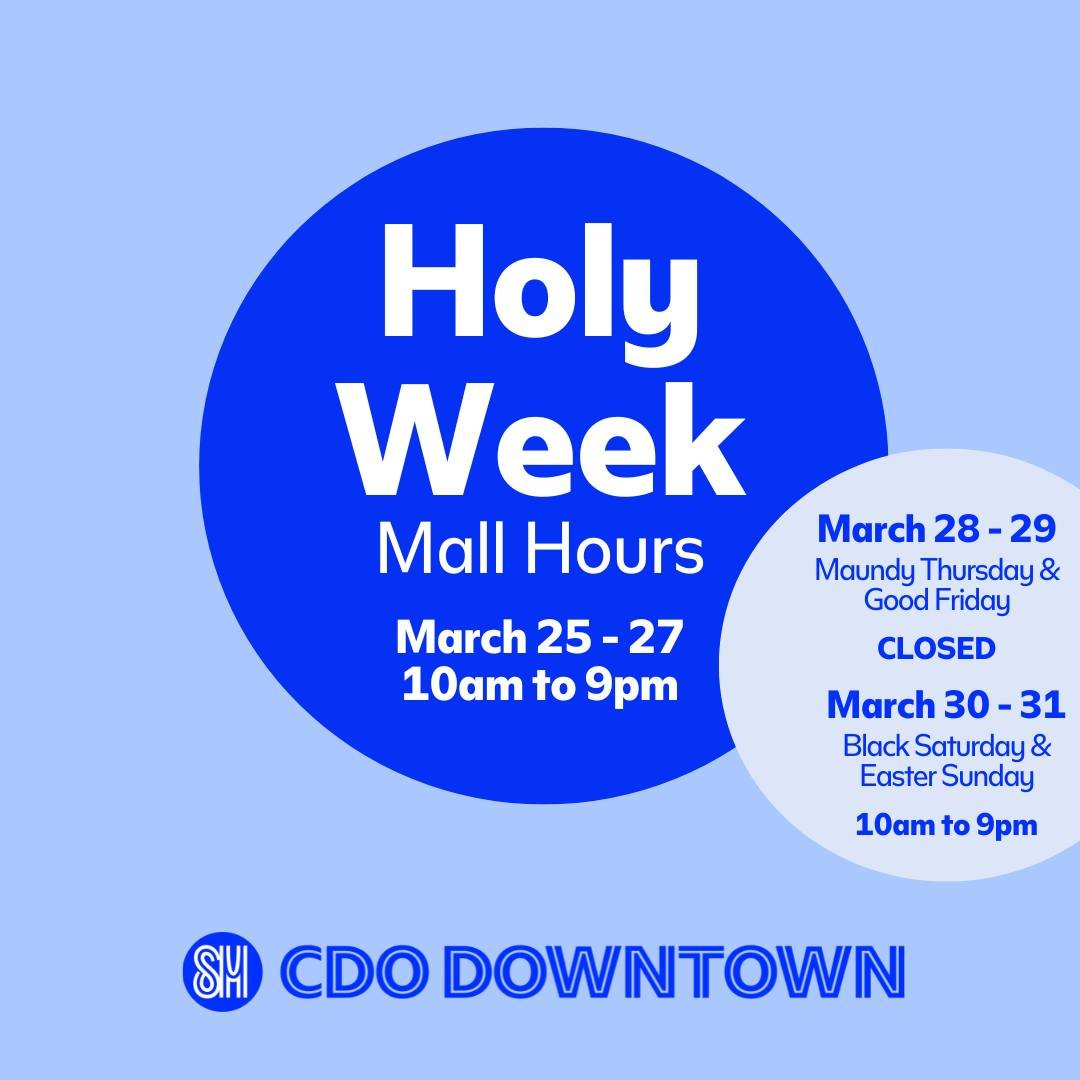 Holy Week
Mall Hours

March 25 - 27
10am to 9pm

March 28 - 29
Maundy Thursday & Good Friday

CLOSED

March 30 - 31
Black Saturday & Easter Sunday

10am to 9pm

SM CDO DOWNTOWN